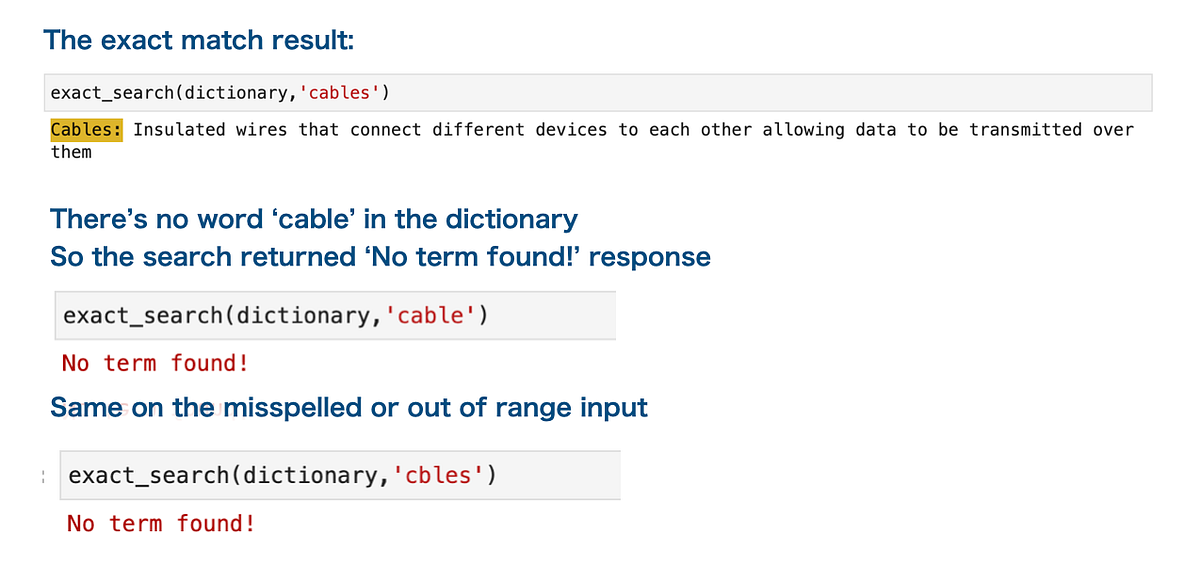 The exact match result:

exact_search(dictionary,'cables')

Cables: Insulated wires that connect different devices to each other allowing data to be transmitted over them

There's no word 'cable' in the dictionary
So the search returned 'No term found!' response

exact_search(dictionary,'cable')

No term found!

Same on the misspelled or out of range input

exact_search(dictionary,'cbles')

No term found!